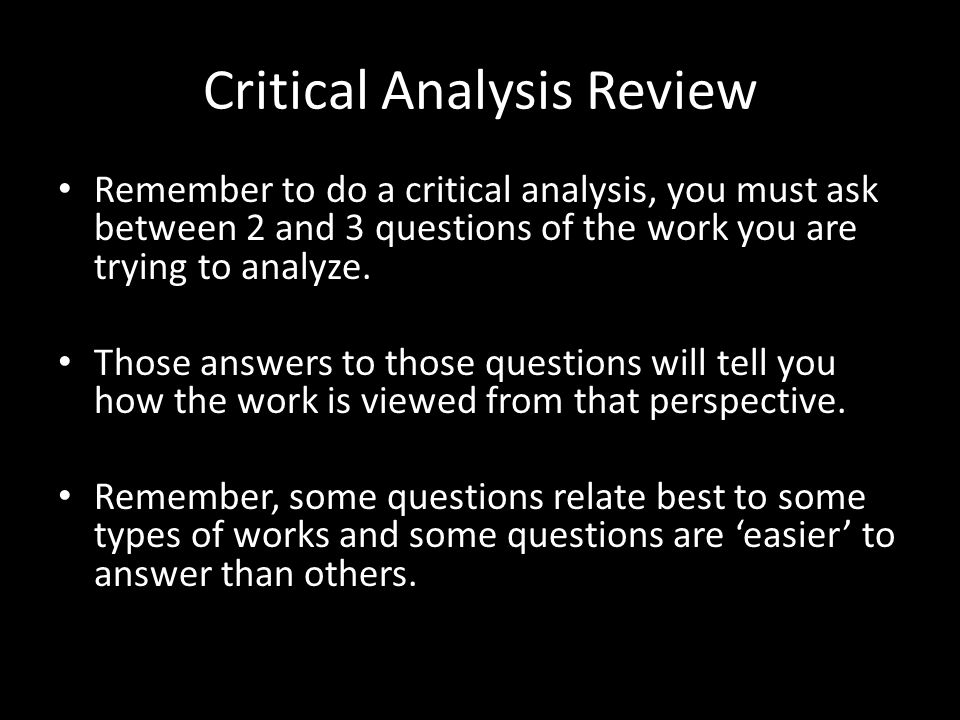 Critical Analysis Review

• Remember to do a critical analysis, you must ask between 2 and 3 questions of the work you are trying to analyze.

• Those answers to those questions will tell you how the work is viewed from that perspective.

• Remember, some questions relate best to some types of works and some questions are ‘easier’ to answer than others.